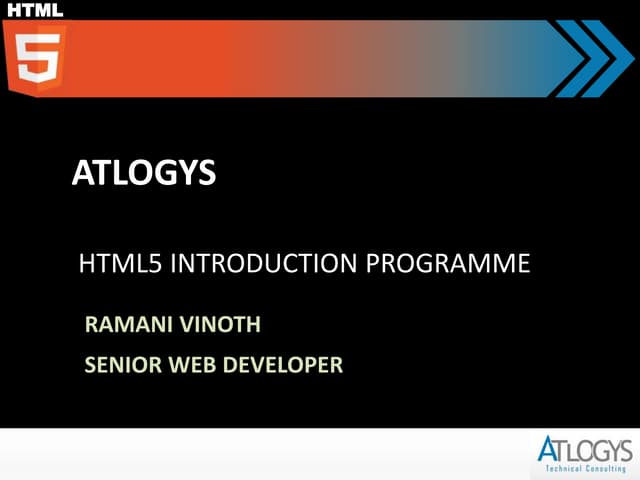 HTML
5

ATLOGYS

HTML5 INTRODUCTION PROGRAMME

RAMANI VINOTH
SENIOR WEB DEVELOPER

ATLOGYS
Technical Consulting